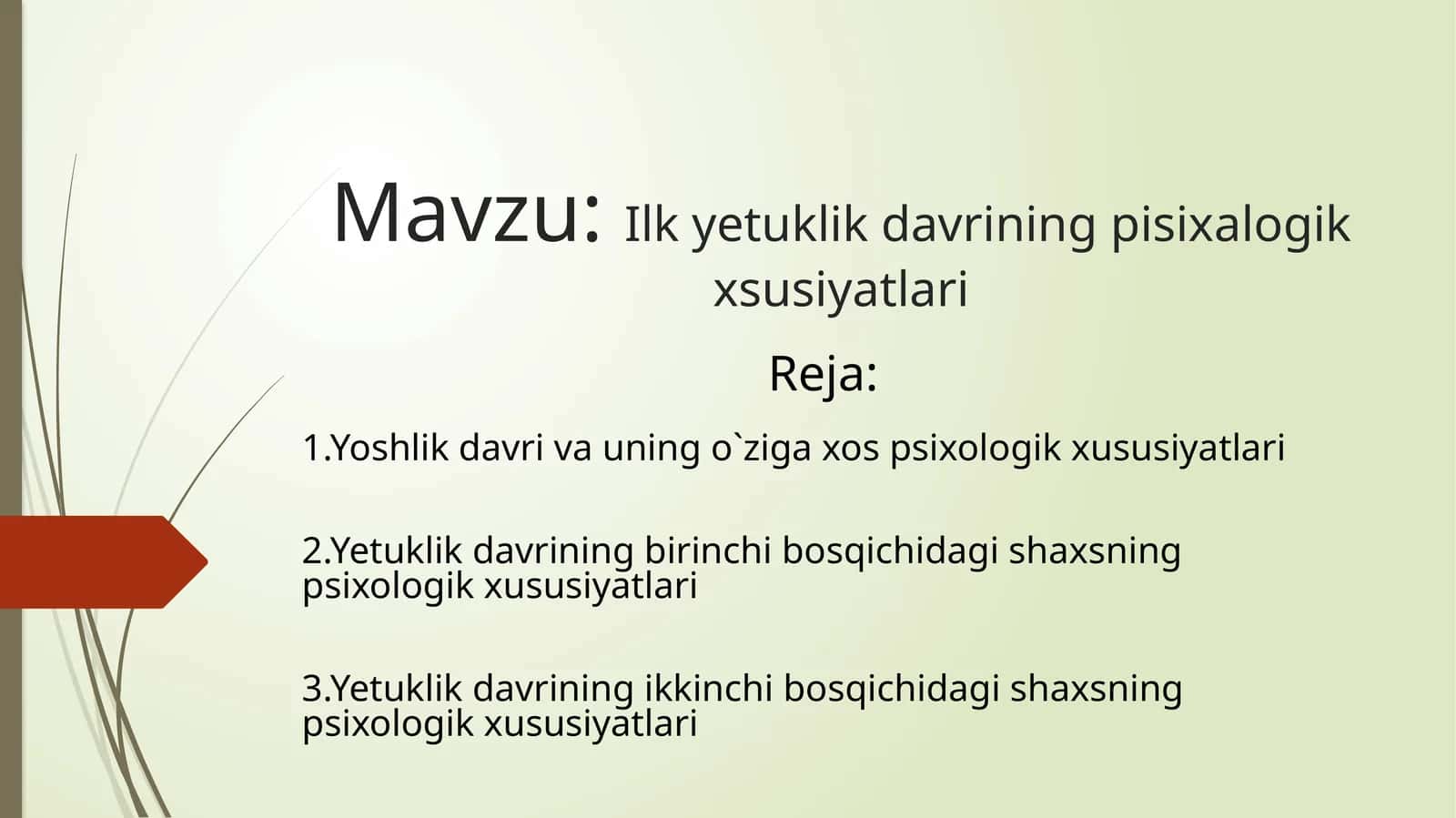 Mavzu: Ilk yetuklik davrining pisixalogik xsusiyatlari

Reja:

1.Yoshlik davri va uning o`ziga xos psixologik xususiyatlari

2.Yetuklik davrining birinchi bosqichidagi shaxsning psixologik xususiyatlari

3.Yetuklik davrining ikkinchi bosqichidagi shaxsning psixologik xususiyatlari